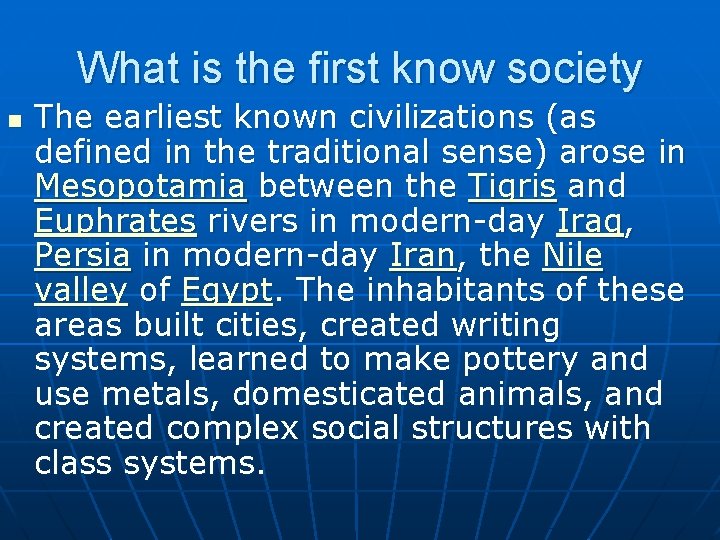 What is the first know society

The earliest known civilizations (as defined in the traditional sense) arose in Mesopotamia between the Tigris and Euphrates rivers in modern-day Iraq, Persia in modern-day Iran, the Nile valley of Egypt. The inhabitants of these areas built cities, created writing systems, learned to make pottery and use metals, domesticated animals, and created complex social structures with class systems.